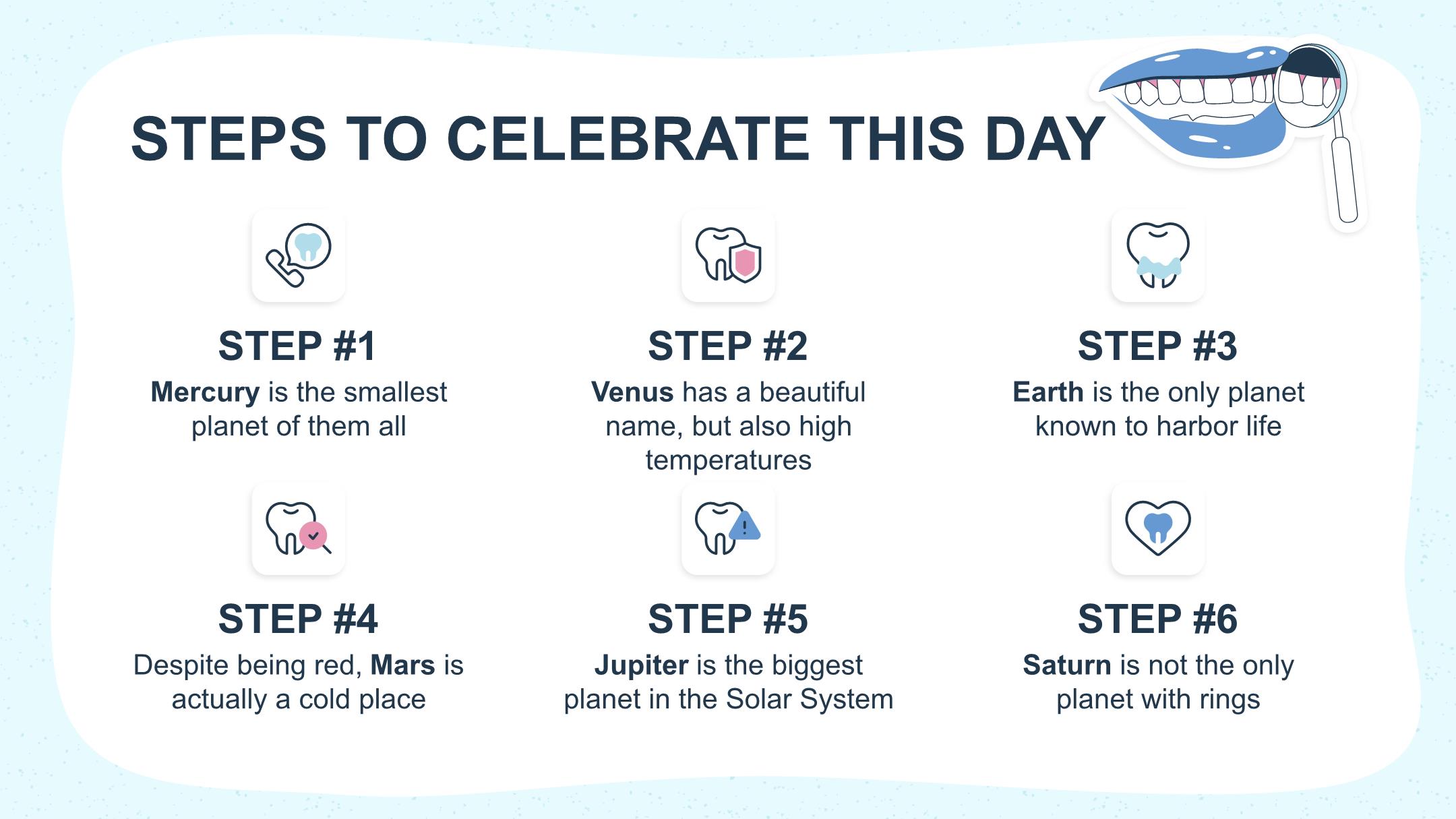 STEPS TO CELEBRATE THIS DAY

STEP #1
Mercury is the smallest planet of them all

STEP #2
Venus has a beautiful name, but also high temperatures

STEP #3
Earth is the only planet known to harbor life

STEP #4
Despite being red, Mars is actually a cold place

STEP #5
Jupiter is the biggest planet in the Solar System

STEP #6
Saturn is not the only planet with rings